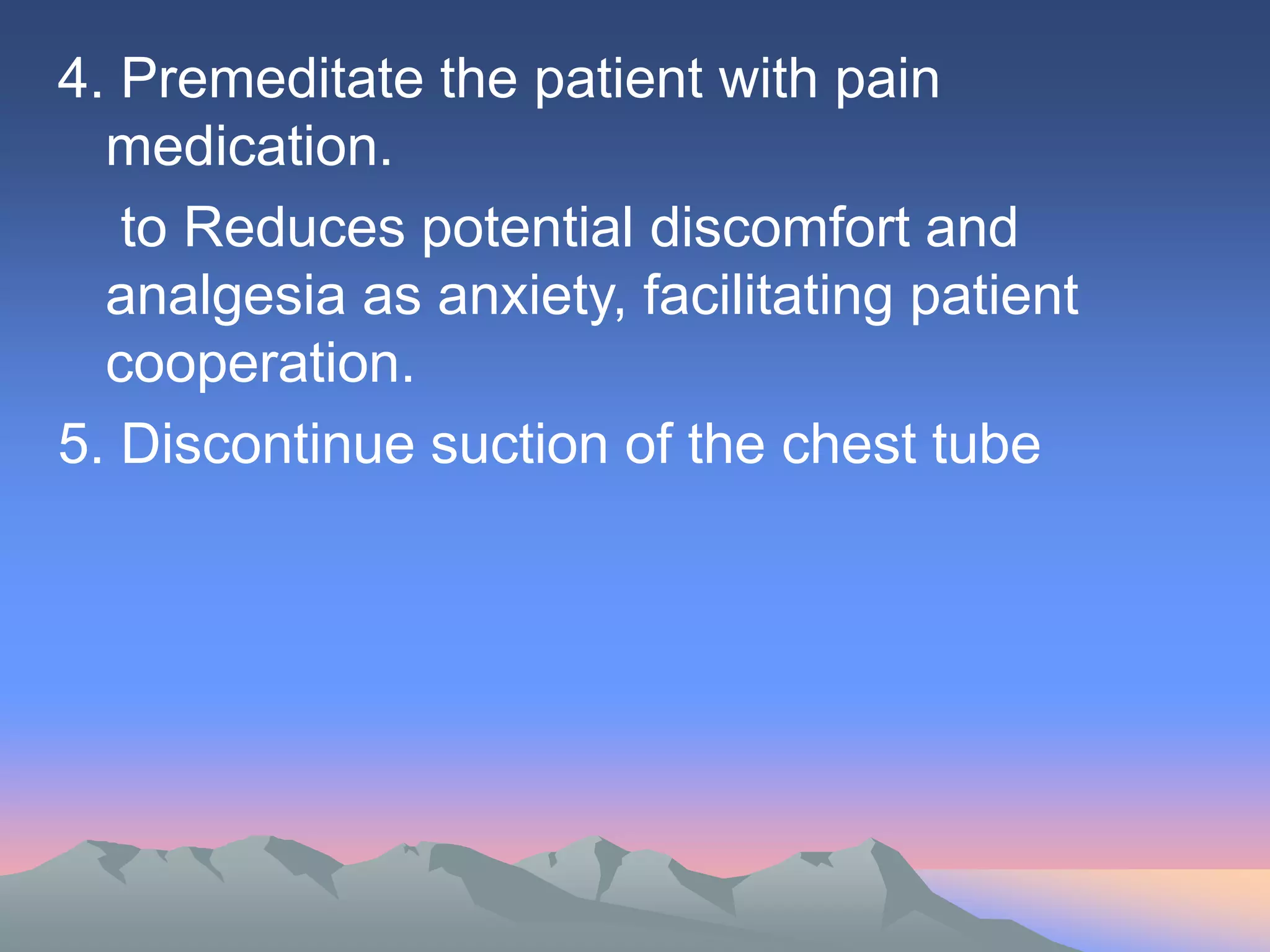 4. Premeditate the patient with pain medication.

to Reduces potential discomfort and analgesia as anxiety, facilitating patient cooperation.

5. Discontinue suction of the chest tube